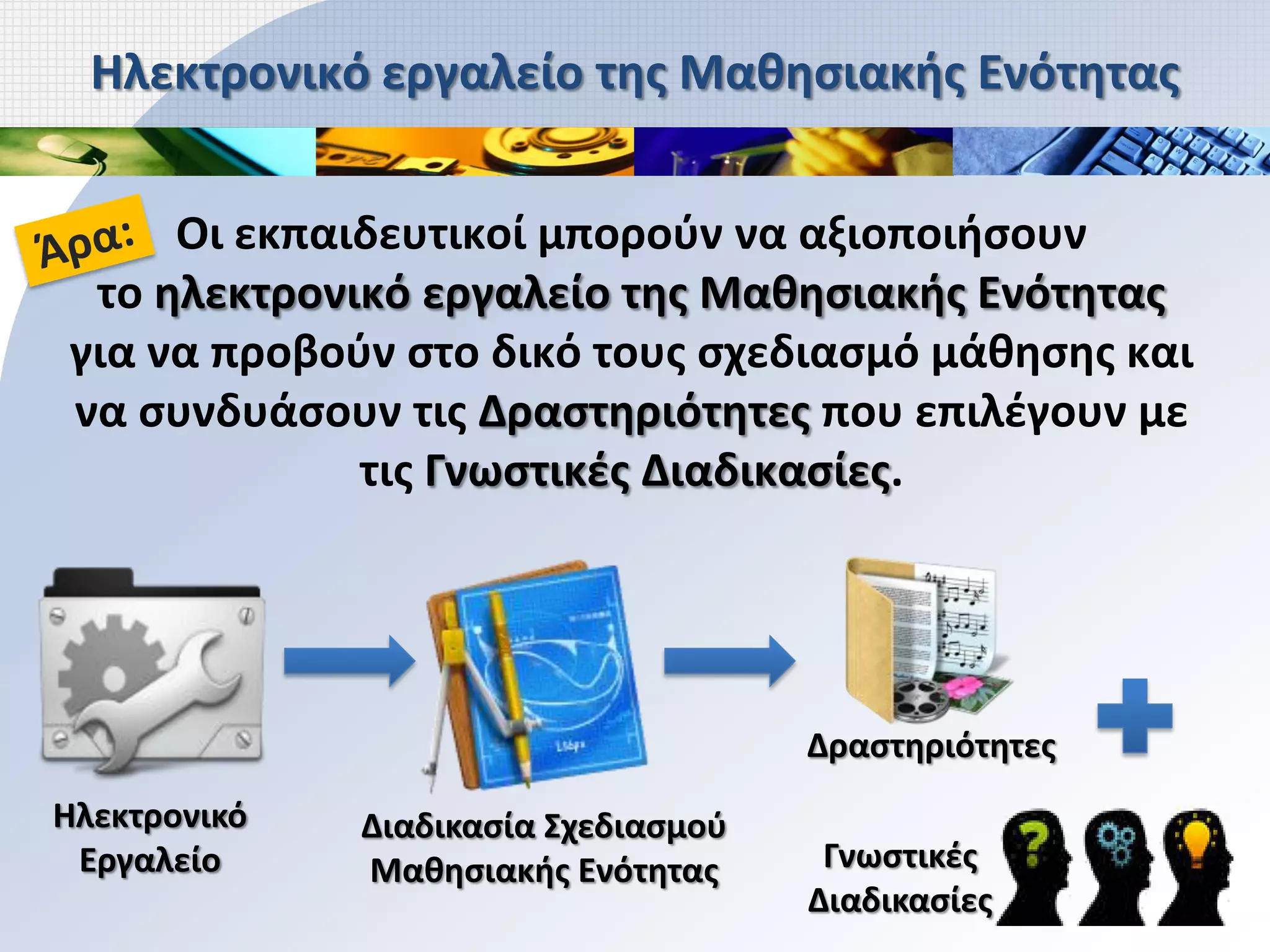 Ηλεκτρονικό εργαλείο της Μαθησιακής Ενότητας

Άρα: Οι εκπαιδευτικοί μπορούν να αξιοποιήσουν το ηλεκτρονικό εργαλείο της Μαθησιακής Ενότητας για να προβούν στο δικό τους σχεδιασμό μάθησης και να συνδυάσουν τις Δραστηριότητες που επιλέγουν με τις Γνωστικές Διαδικασίες.

Ηλεκτρονικό Εργαλείο

Διαδικασία Σχεδιασμού Μαθησιακής Ενότητας

Δραστηριότητες

Γνωστικές Διαδικασίες